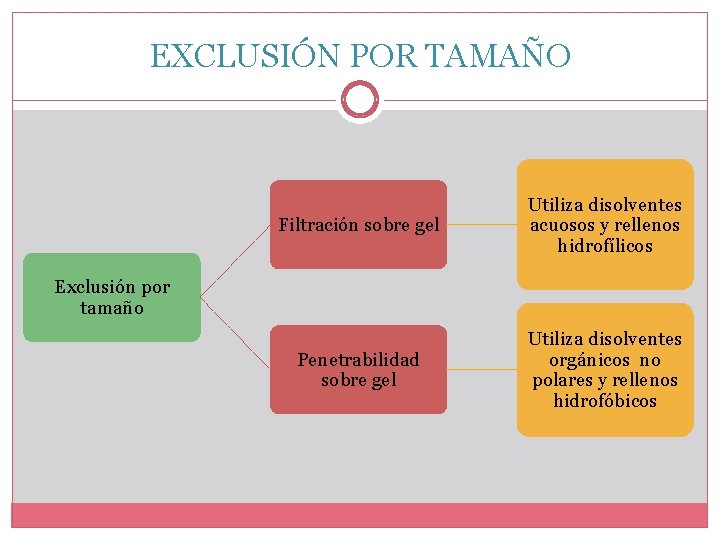 EXCLUSIÓN POR TAMAÑO

Exclusión por tamaño

Filtración sobre gel

Utiliza disolventes acuosos y rellenos hidrofílicos

Penetrabilidad sobre gel

Utiliza disolventes orgánicos no polares y rellenos hidrofóbicos